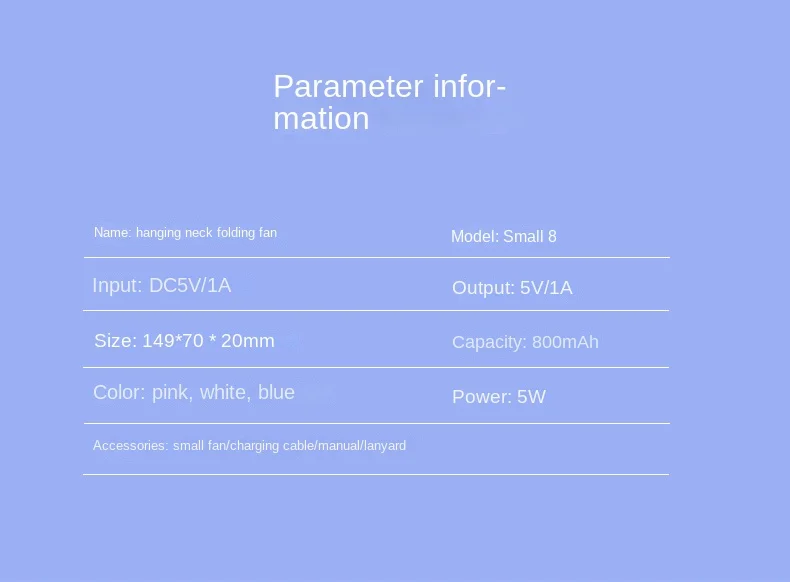 Parameter information

| Name: hanging neck folding fan | Model: Small 8 |
|---|---|
| Input: DC5V/1A | Output: 5V/1A |
| Size: 149*70 * 20mm | Capacity: 800mAh |
| Color: pink, white, blue | Power: 5W |
| Accessories: small fan/charging cable/manual/lanyard | |